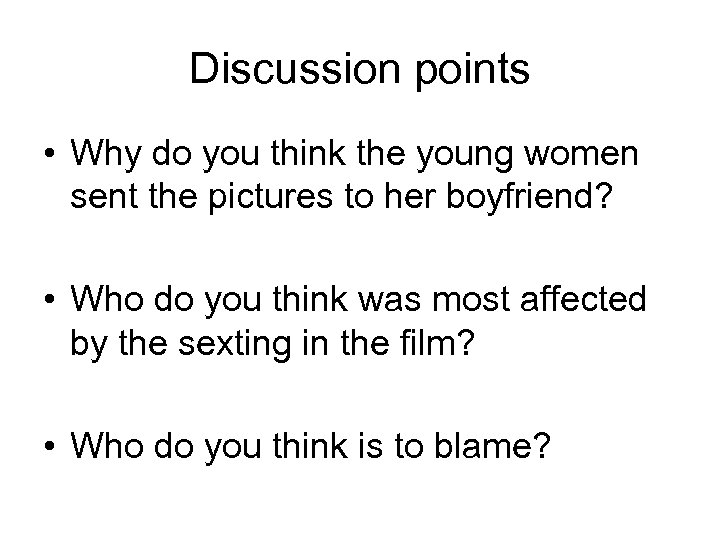 Discussion points

• Why do you think the young women sent the pictures to her boyfriend?

• Who do you think was most affected by the sexting in the film?

• Who do you think is to blame?